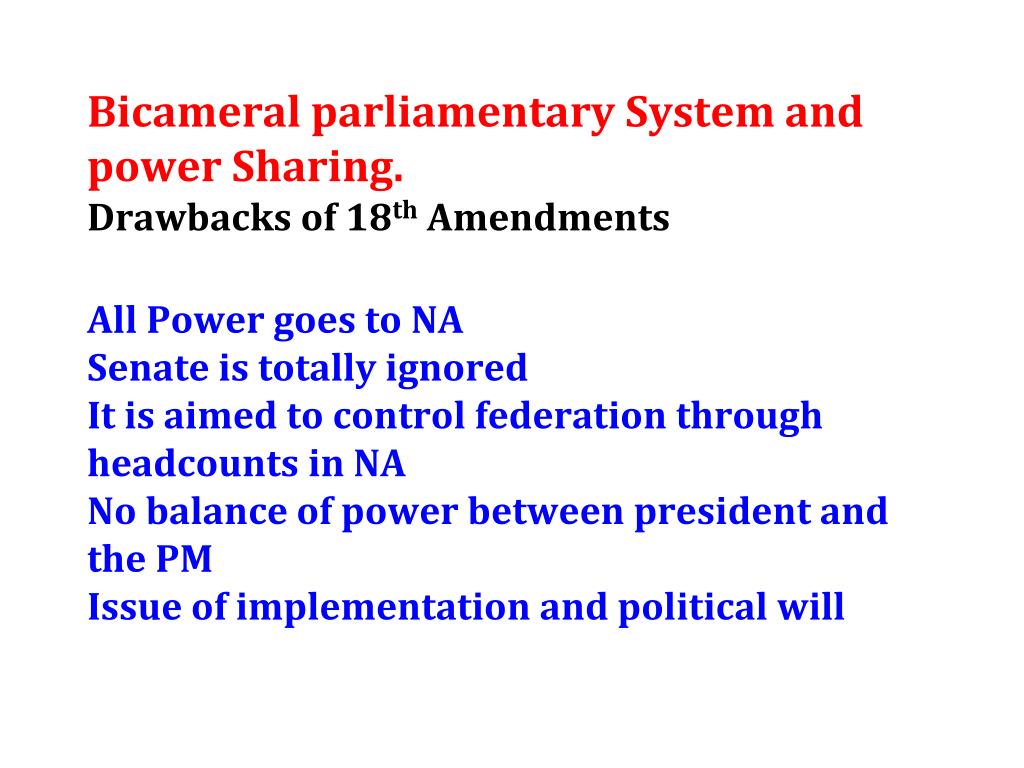 Bicameral parliamentary System and power Sharing.
Drawbacks of 18$^{th}$ Amendments

All Power goes to NA
Senate is totally ignored
It is aimed to control federation through headcounts in NA
No balance of power between president and the PM
Issue of implementation and political will